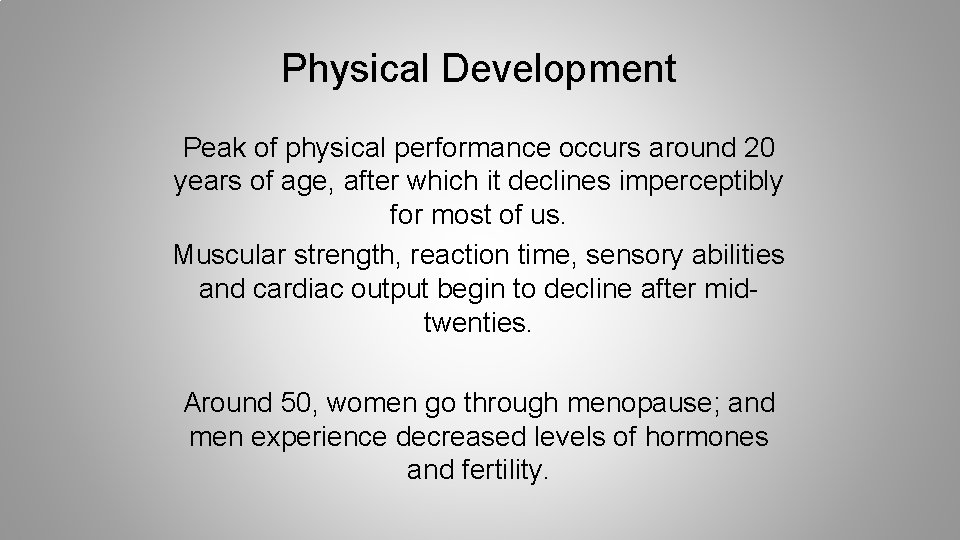 Physical Development

Peak of physical performance occurs around 20 years of age, after which it declines imperceptibly for most of us.

Muscular strength, reaction time, sensory abilities and cardiac output begin to decline after mid-twenties.

Around 50, women go through menopause; and men experience decreased levels of hormones and fertility.